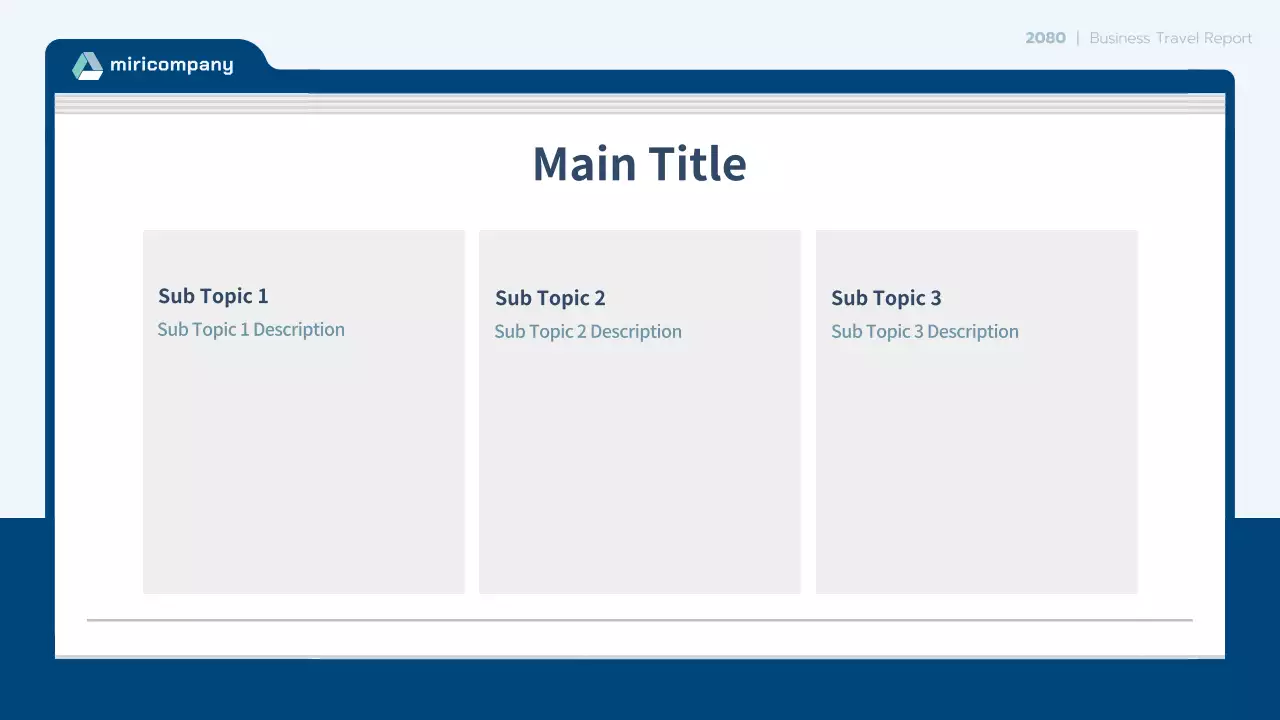 miricompany

2080 | Business Travel Report

Main Title

Sub Topic 1
Sub Topic 1 Description

Sub Topic 2
Sub Topic 2 Description

Sub Topic 3
Sub Topic 3 Description